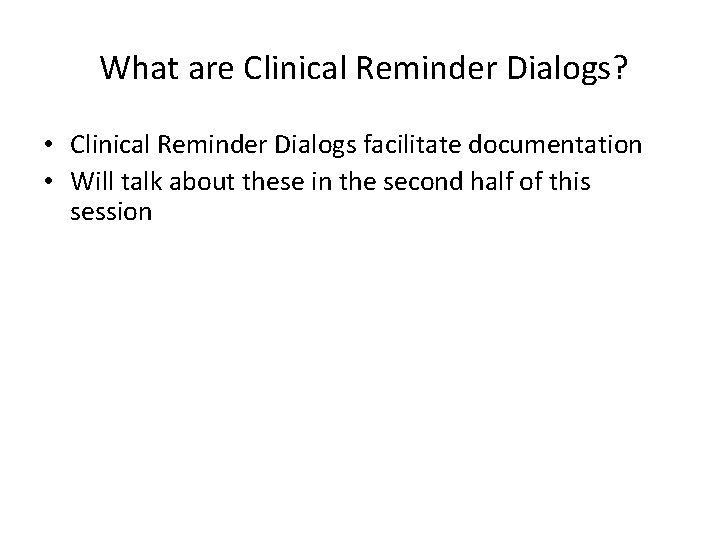 What are Clinical Reminder Dialogs?

• Clinical Reminder Dialogs facilitate documentation
• Will talk about these in the second half of this session